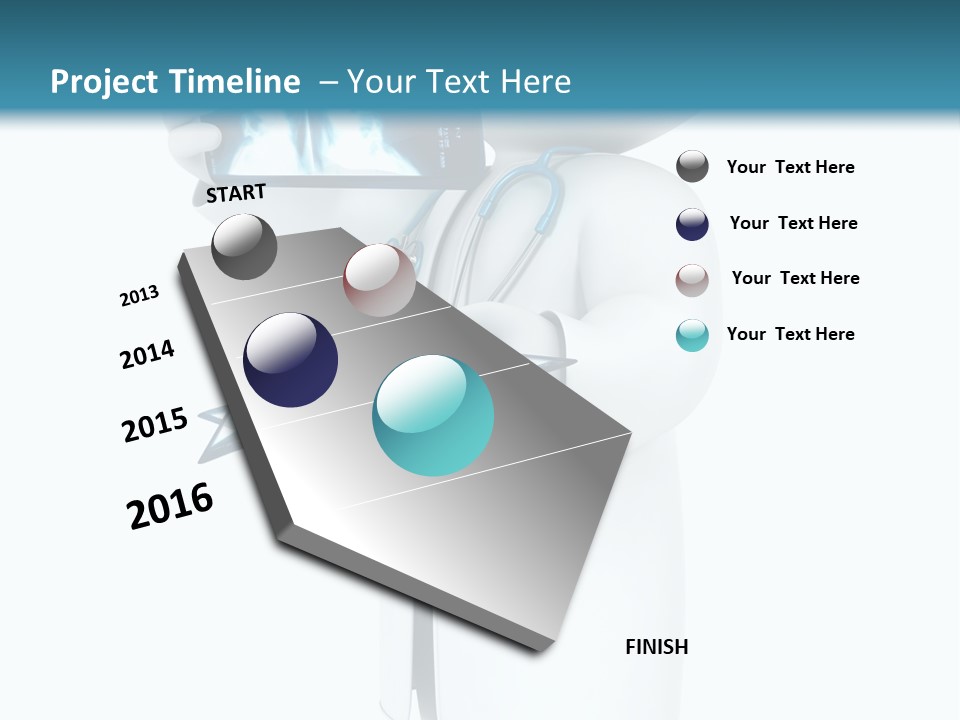 Project Timeline – Your Text Here

START

2013

2014

2015

2016

FINISH

Your Text Here

Your Text Here

Your Text Here

Your Text Here